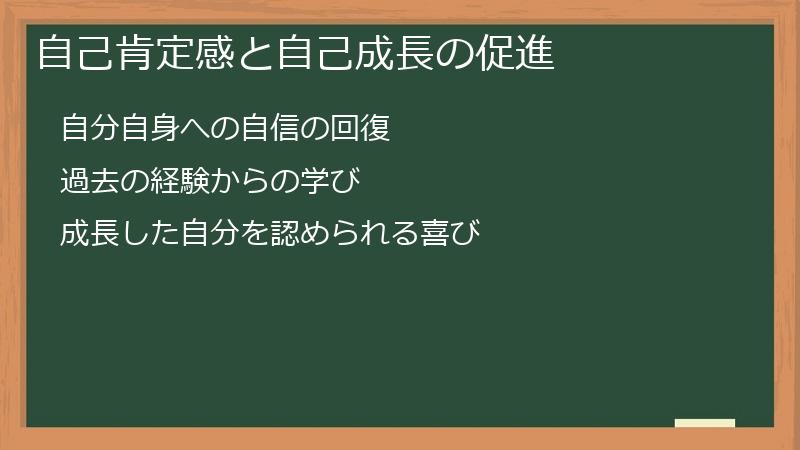 自己肯定感と自己成長の促進

自分自身への自信の回復

過去の経験からの学び

成長した自分を認められる喜び